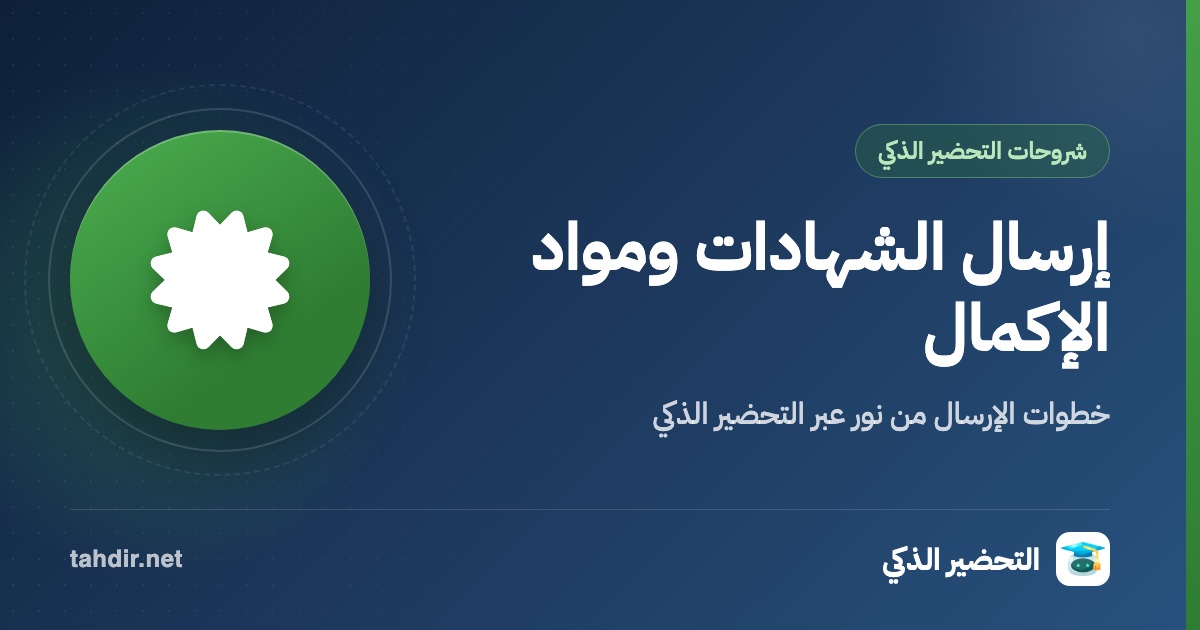 شروحات التحضير الذكي

إرسال الشهادات ومواد الإكمال

خطوات الإرسال من نور عبر التحضير الذكي

التحضير الذكي

tahdir.net